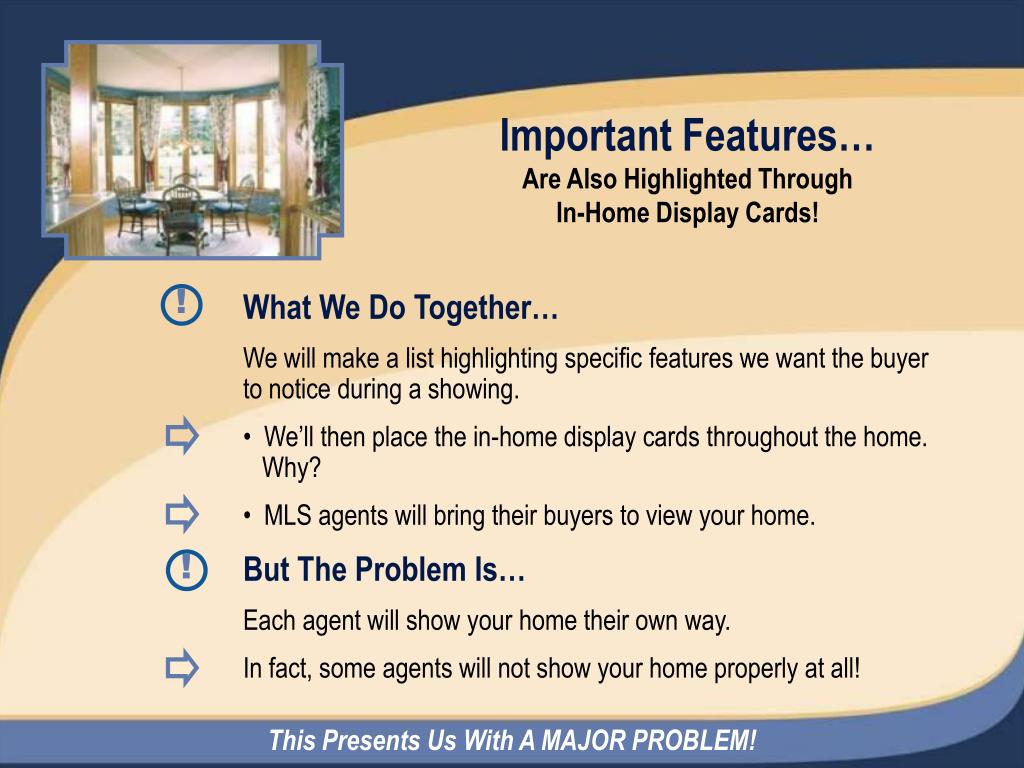 Important Features…
Are Also Highlighted Through
In-Home Display Cards!

What We Do Together…

We will make a list highlighting specific features we want the buyer to notice during a showing.

• We'll then place the in-home display cards throughout the home. Why?

• MLS agents will bring their buyers to view your home.

But The Problem Is…

Each agent will show your home their own way.

In fact, some agents will not show your home properly at all!

This Presents Us With A MAJOR PROBLEM!